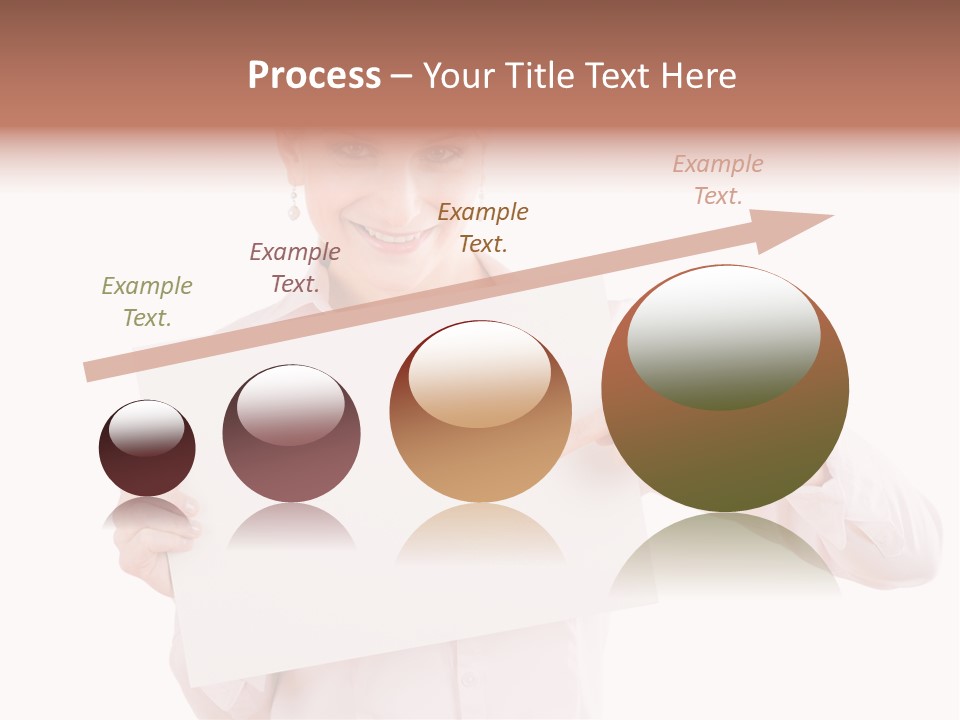 Process – Your Title Text Here

Example Text.

Example Text.

Example Text.

Example Text.